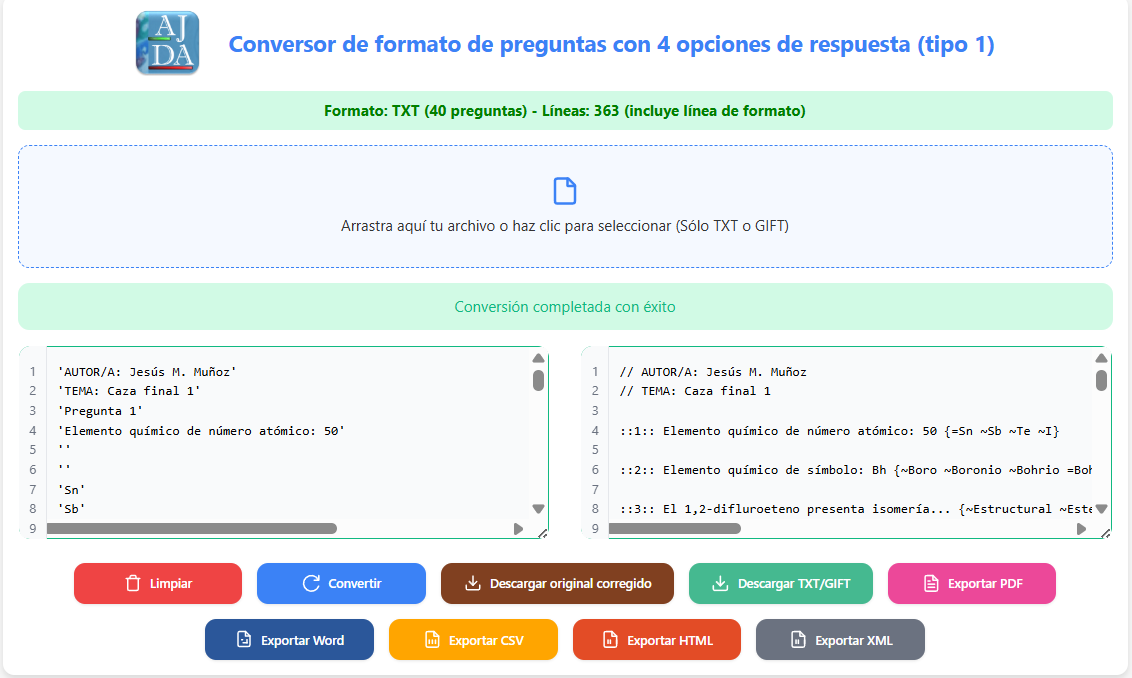 AJ DA

Conversor de formato de preguntas con 4 opciones de respuesta (tipo 1)

Formato: TXT (40 preguntas) - Líneas: 363 (incluye línea de formato)

Arrastra aquí tu archivo o haz clic para seleccionar (Sólo TXT o GIFT)

Conversión completada con éxito

1 'AUTOR/A: Jesús M. Muñoz'
2 'TEMA: Caza final 1'
3 'Pregunta 1'
4 'Elemento químico de número atómico: 50'
5 ''
6 ''
7 'Sn'
8 'Sb'
9

1 // AUTOR/A: Jesús M. Muñoz
2 // TEMA: Caza final 1
3
4 ::1:: Elemento químico de número atómico: 50 {=Sn ~Sb ~Te ~I}
5
6 ::2:: Elemento químico de símbolo: Bh {~Boro ~Boronio ~Bohrio =Boh
7
8 ::3:: El 1,2-difluroeteno presenta isomería... {~Estructural ~Este
9

Limpiar
Convertir
Descargar original corregido
Descargar TXT/GIFT
Exportar PDF
Exportar Word
Exportar CSV
Exportar HTML
Exportar XML